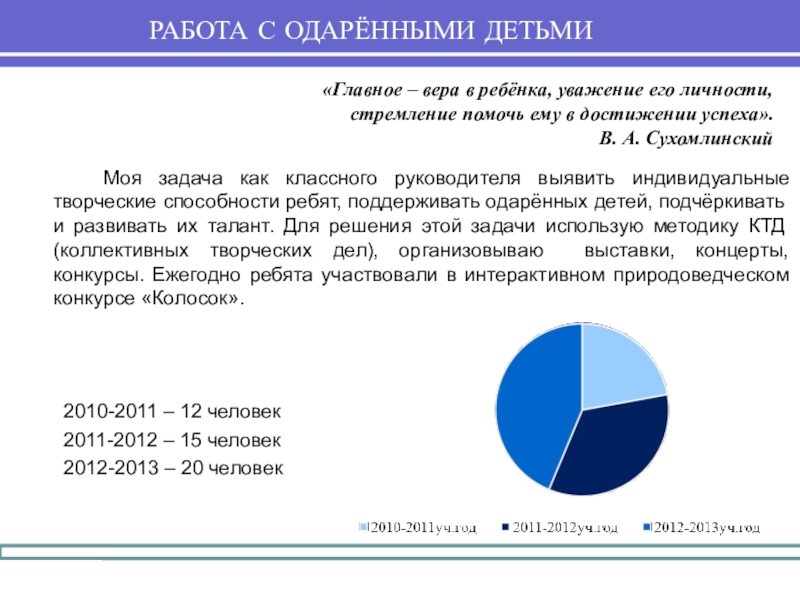 РАБОТА С ОДАРЁННЫМИ ДЕТЬМИ

«Главное – вера в ребёнка, уважение его личности, стремление помочь ему в достижении успеха». В. А. Сухомлинский

Моя задача как классного руководителя выявить индивидуальные творческие способности ребят, поддерживать одарённых детей, подчёркивать и развивать их талант. Для решения этой задачи использую методику КТД (коллективных творческих дел), организовываю выставки, концерты, конкурсы. Ежегодно ребята участвовали в интерактивном природоведческом конкурсе «Колосок».

2010-2011 – 12 человек
2011-2012 – 15 человек
2012-2013 – 20 человек

2010-2011уч.год
2011-2012уч.год
2012-2013уч.год